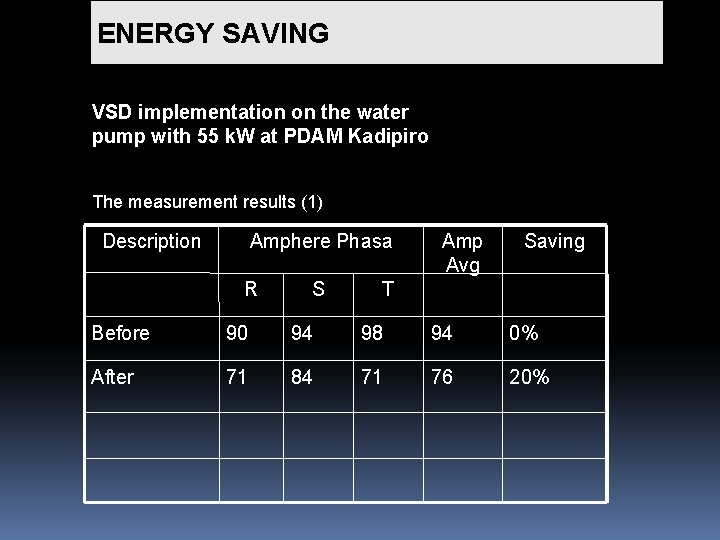 ENERGY SAVING

VSD implementation on the water pump with 55 kW at PDAM Kadipiro

The measurement results (1)

| Description | Amphere Phasa | | | Amp Avg | Saving |
|---|---|---|---|---|---|
| | R | S | T | | |
| Before | 90 | 94 | 98 | 94 | 0% |
| After | 71 | 84 | 71 | 76 | 20% |
| | | | | | |
| | | | | | |